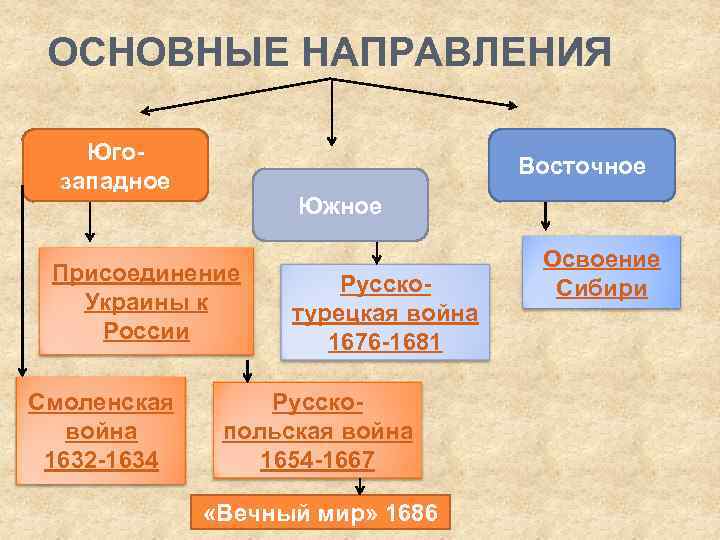 ОСНОВНЫЕ НАПРАВЛЕНИЯ

Юго-западное

Южное

Восточное

Присоединение Украины к России

Русско-турецкая война 1676-1681

Освоение Сибири

Смоленская война 1632-1634

Русско-польская война 1654-1667

«Вечный мир» 1686